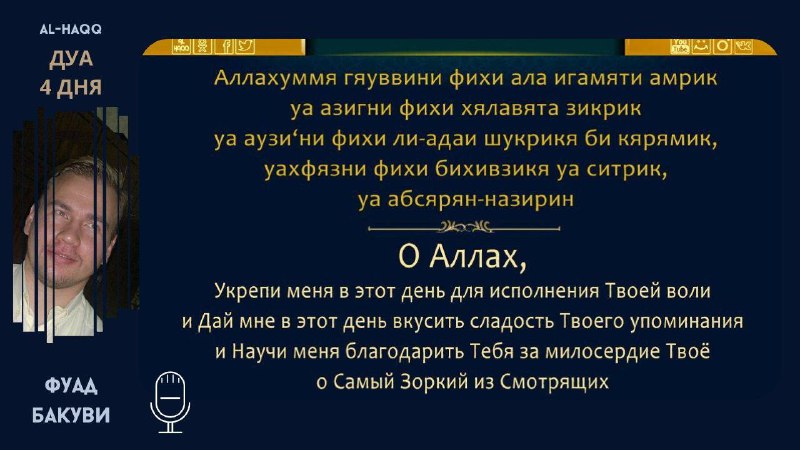 AL-HAQQ
ДУА
4 ДНЯ

ФУАД
БАКУВИ

Аллахуммя гяуввини фихи ала игамяти амрик
уа азигни фихи хялавята зикрик
уа аузи‘ни фихи ли-адаи шукрикя би кярямик,
уахфязни фихи бихивзикя уа ситрик,
уа абсярян-назирин

О Аллах,
Укрепи меня в этот день для исполнения Твоей воли
и Дай мне в этот день вкусить сладость Твоего упоминания
и Научи меня благодарить Тебя за милосердие Твоё
о Самый Зоркий из Смотрящих